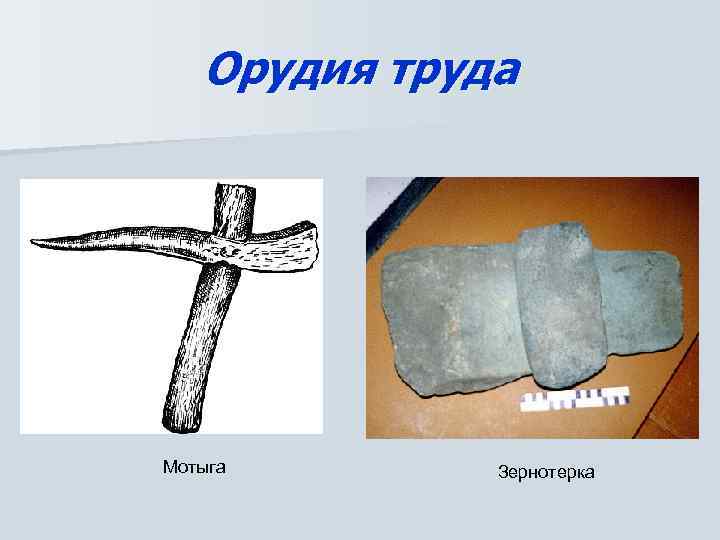 Орудия труда

Мотыга

Зернотерка